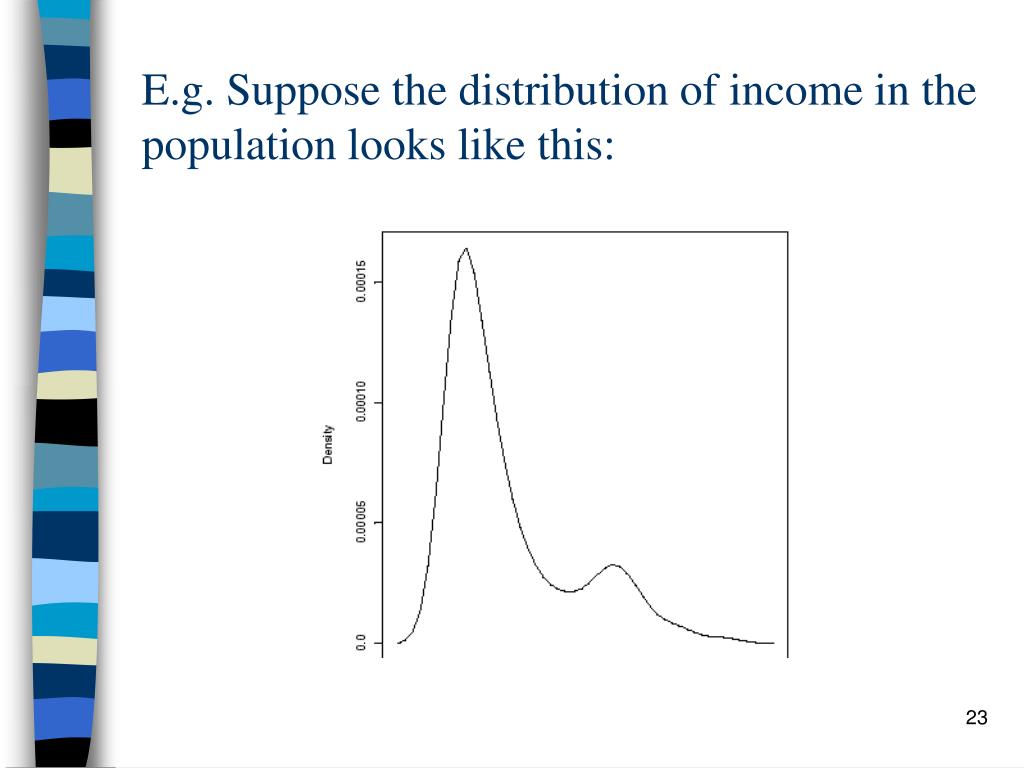 E.g. Suppose the distribution of income in the population looks like this:

Density

0.00015

0.00010

0.00005

0.0

23